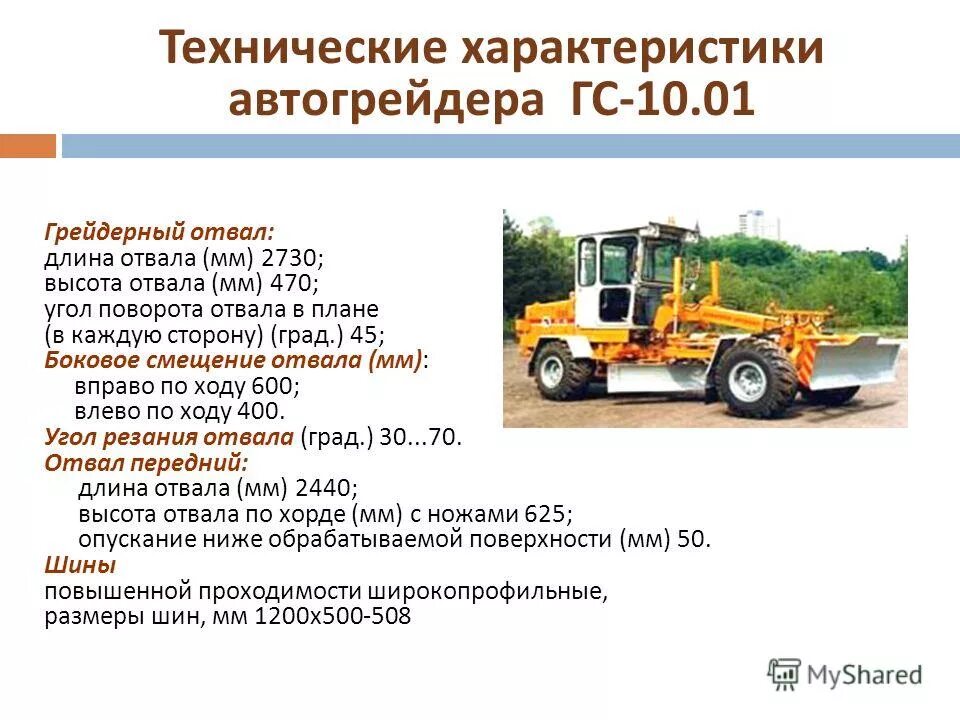 Технические характеристики автогрейдера ГС-10.01

Грейдерный отвал:
длина отвала (мм) 2730;
высота отвала (мм) 470;
угол поворота отвала в плане (в каждую сторону) (град.) 45;
Боковое смещение отвала (мм):
вправо по ходу 600;
влево по ходу 400.
Угол резания отвала (град.) 30...70.
Отвал передний:
длина отвала (мм) 2440;
высота отвала по хорде (мм) с ножами 625;
опускание ниже обрабатываемой поверхности (мм) 50.
Шины
повышенной проходимости широкопрофильные,
размеры шин, мм 1200х500-508

MyShared